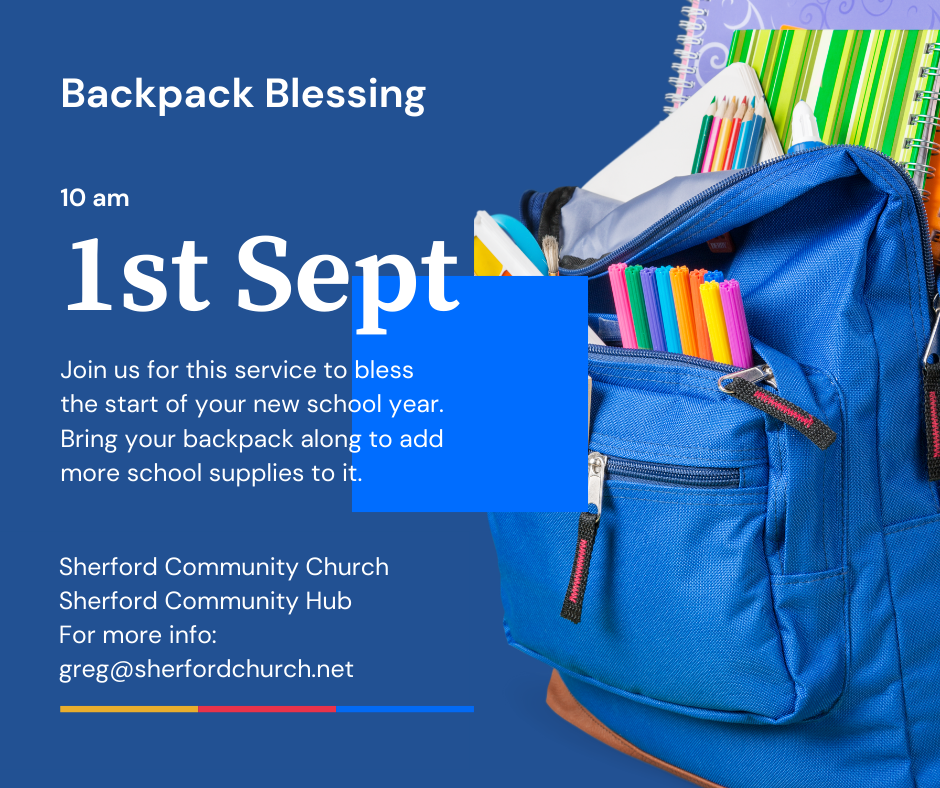 Backpack Blessing

10 am

1st Sept

Join us for this service to bless the start of your new school year. Bring your backpack along to add more school supplies to it.

Sherford Community Church
Sherford Community Hub
For more info:
greg@sherfordchurch.net